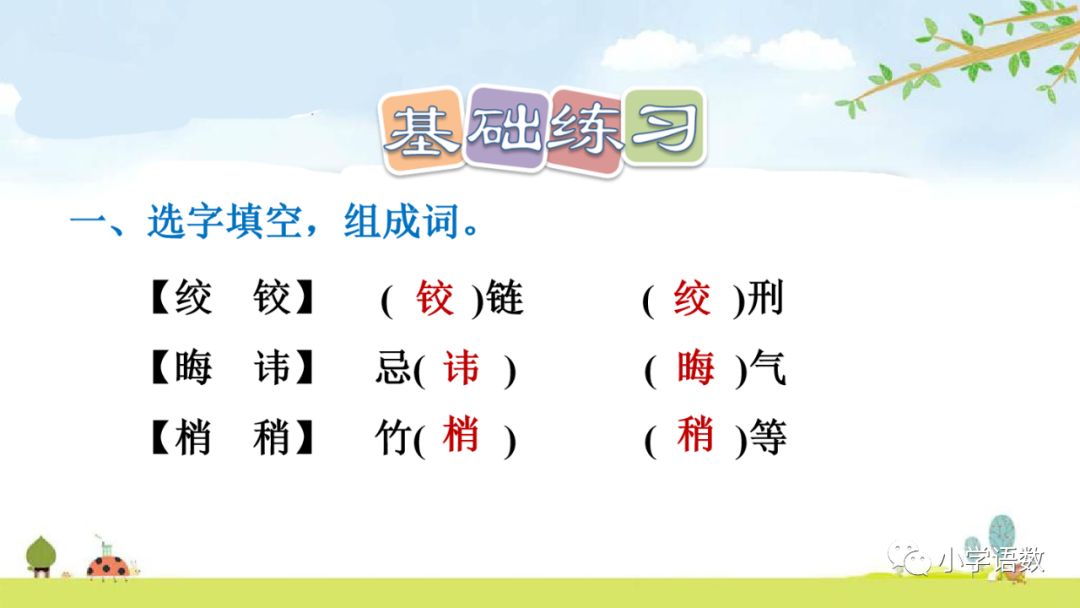 基础练习

一、选字填空，组成词。

【绞　铰】　( 铰 )链　　( 绞 )刑

【晦　讳】　忌( 讳 )　　( 晦 )气

【梢　稍】　竹( 梢 )　　( 稍 )等

小学语数